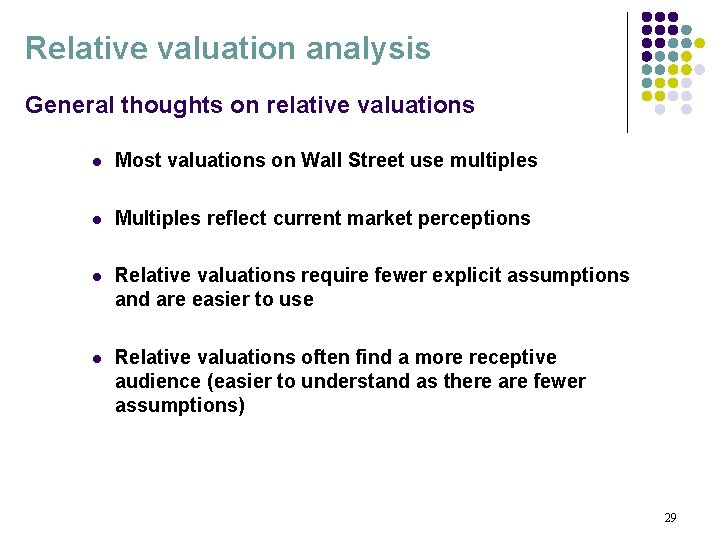 Relative valuation analysis

General thoughts on relative valuations

• Most valuations on Wall Street use multiples

• Multiples reflect current market perceptions

• Relative valuations require fewer explicit assumptions and are easier to use

• Relative valuations often find a more receptive audience (easier to understand as there are fewer assumptions)

29